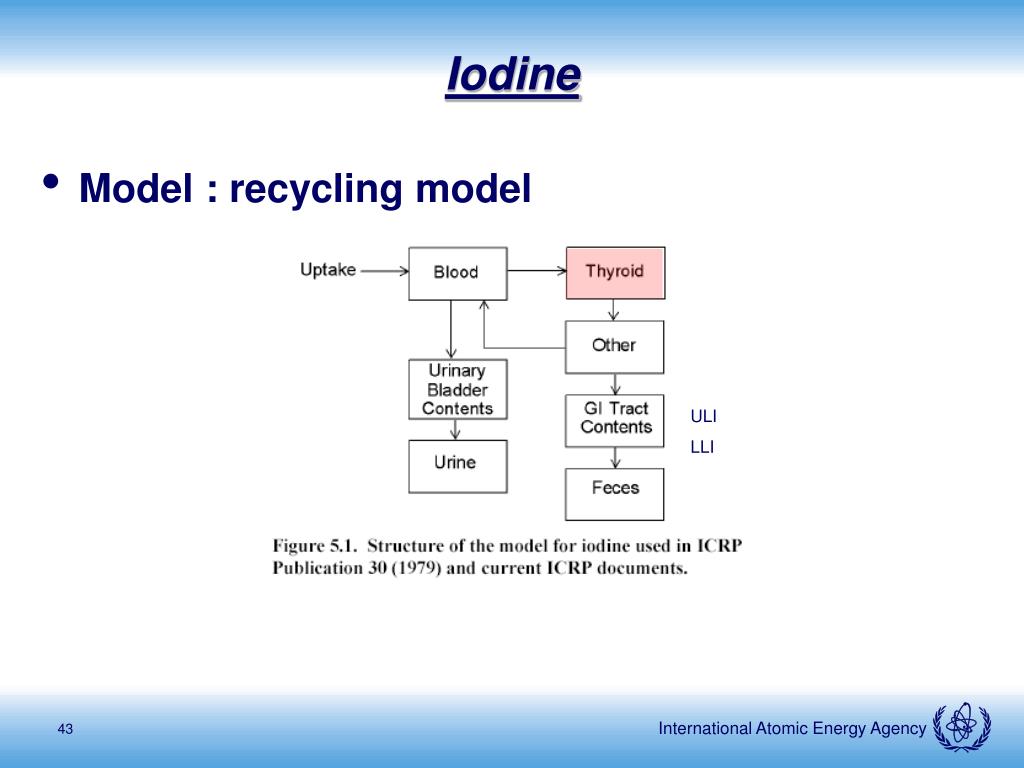 Iodine

• Model : recycling model

Uptake
Blood
Thyroid
Other
Urinary Bladder Contents
GI Tract Contents
ULI
LLI
Urine
Feces

Figure 5.1. Structure of the model for iodine used in ICRP Publication 30 (1979) and current ICRP documents.

43

International Atomic Energy Agency